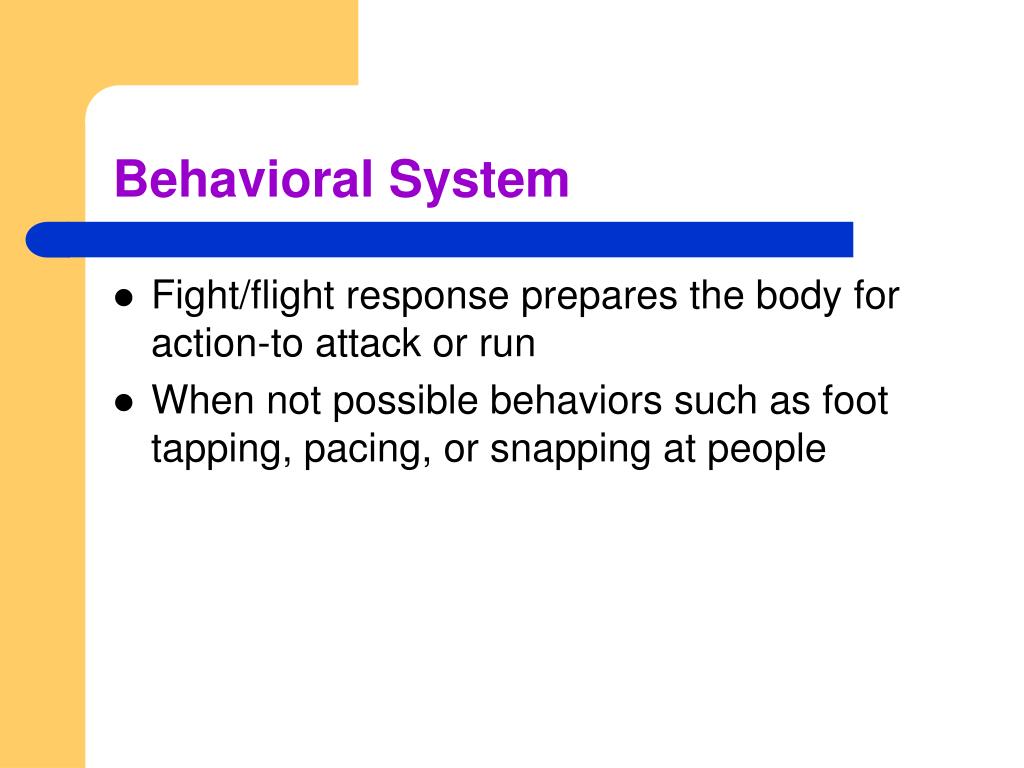 Behavioral System

- Fight/flight response prepares the body for action-to attack or run
- When not possible behaviors such as foot tapping, pacing, or snapping at people